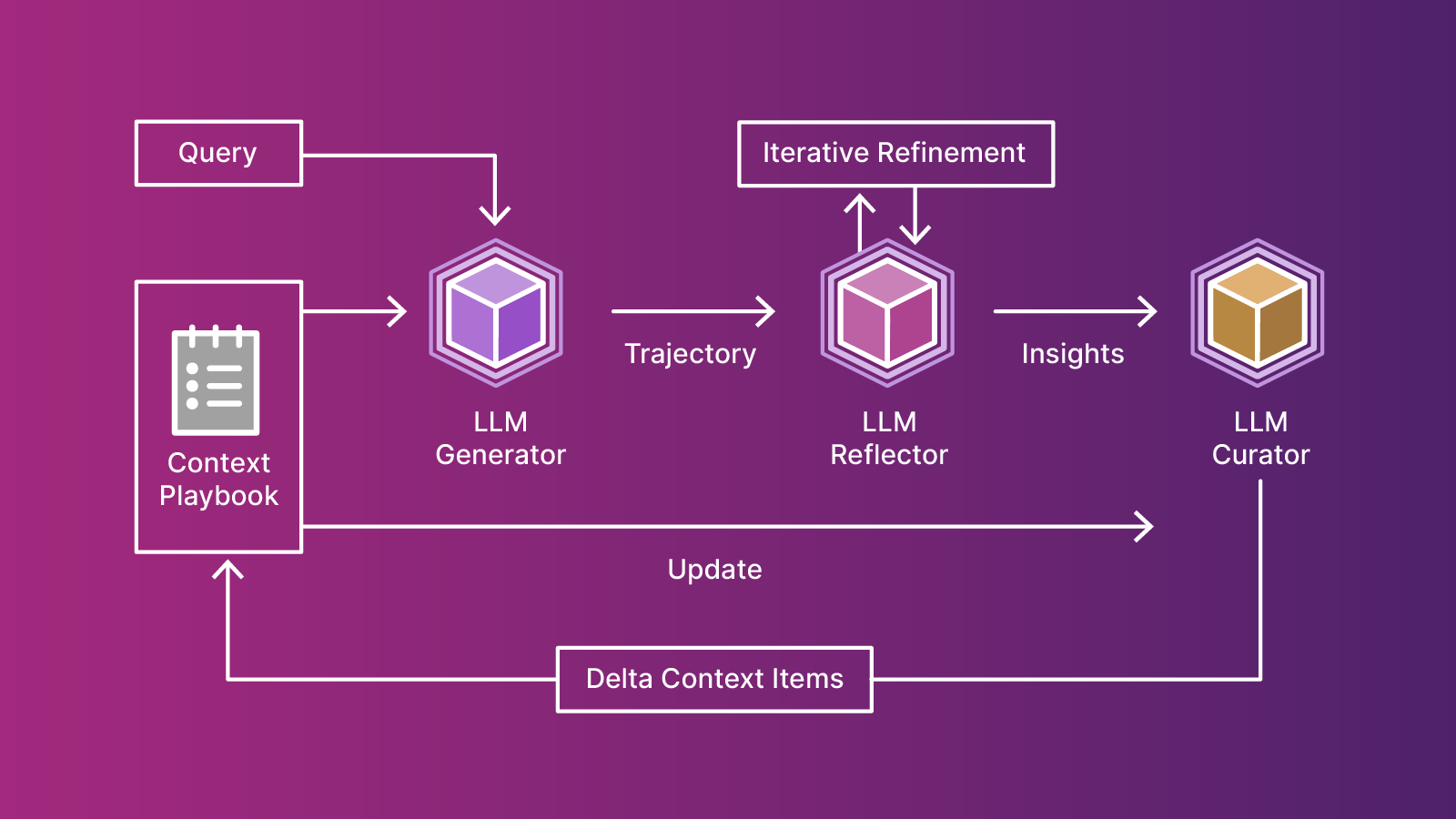 Query

Iterative Refinement

Context Playbook

LLM Generator

Trajectory

LLM Reflector

Insights

LLM Curator

Update

Delta Context Items